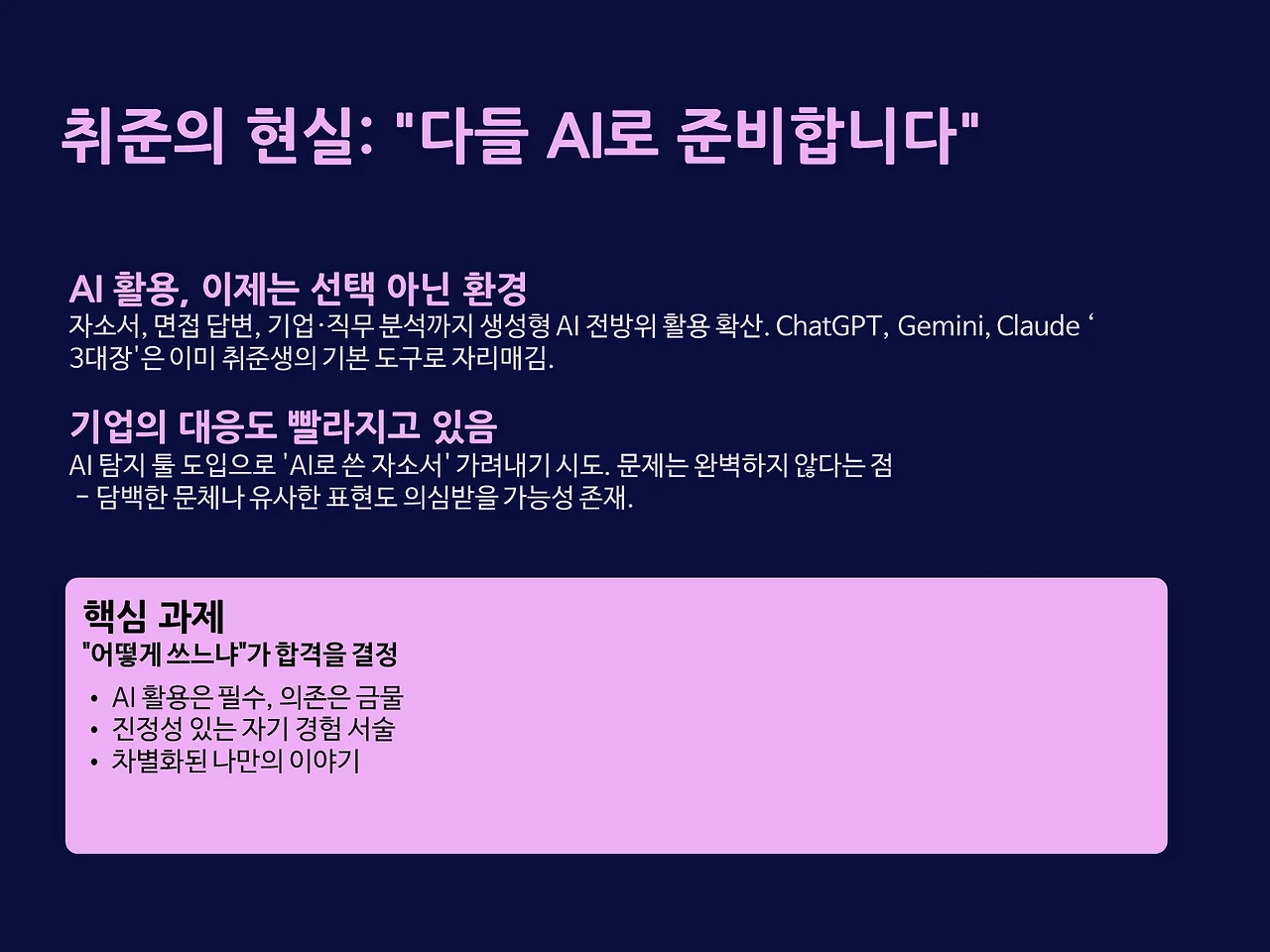 취준의 현실: "다들 AI로 준비합니다"

AI 활용, 이제는 선택 아닌 환경
자소서, 면접 답변, 기업·직무 분석까지 생성형 AI 전방위 활용 확산. ChatGPT, Gemini, Claude ‘3대장'은 이미 취준생의 기본 도구로 자리매김.

기업의 대응도 빨라지고 있음
AI 탐지 툴 도입으로 'AI로 쓴 자소서' 가려내기 시도. 문제는 완벽하지 않다는 점 – 담백한 문체나 유사한 표현도 의심받을 가능성 존재.

핵심 과제
"어떻게 쓰느냐"가 합격을 결정
• AI 활용은 필수, 의존은 금물
• 진정성 있는 자기 경험 서술
• 차별화된 나만의 이야기